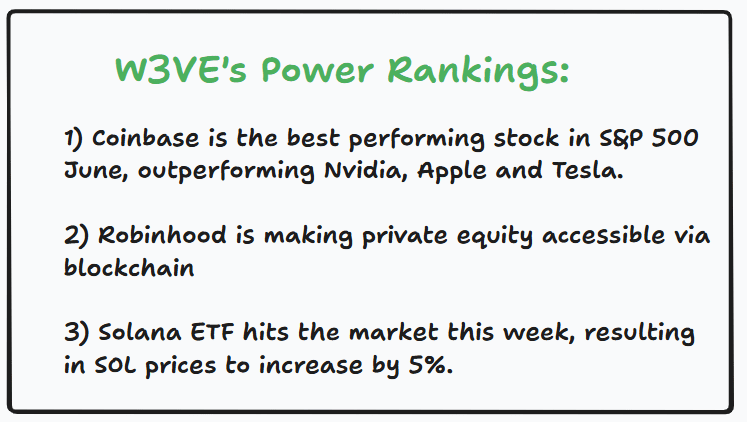 W3VE's Power Rankings:

1) Coinbase is the best performing stock in S&P 500 June, outperforming Nvidia, Apple and Tesla.

2) Robinhood is making private equity accessible via blockchain

3) Solana ETF hits the market this week, resulting in SOL prices to increase by 5%.